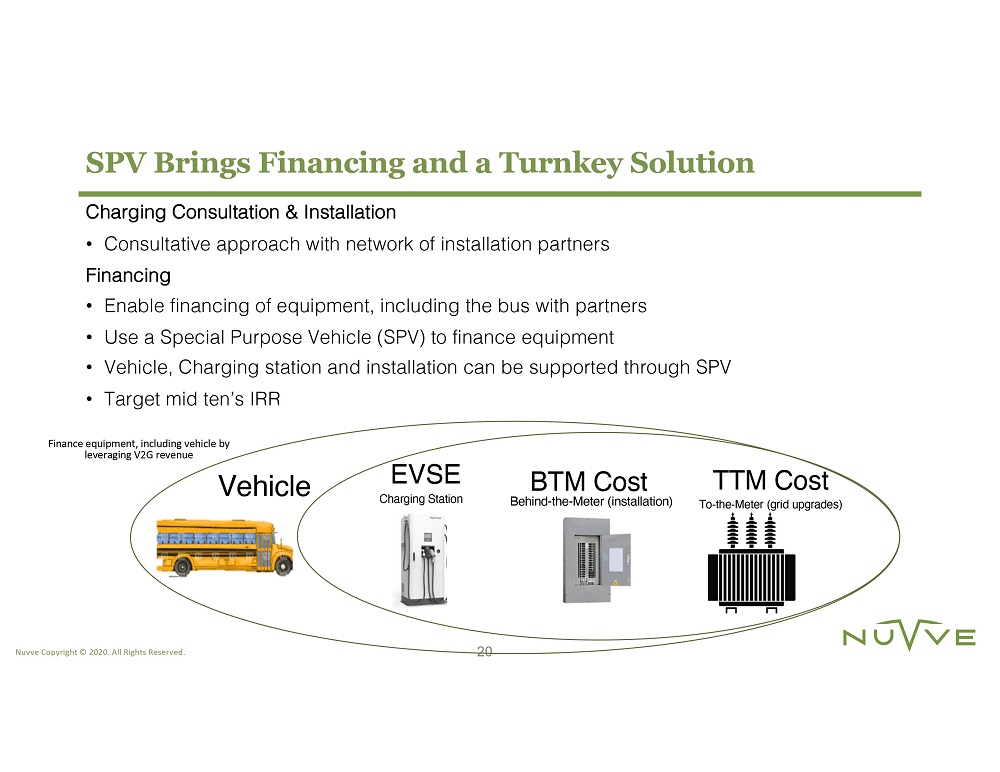 SPV Brings Financing and a Turnkey Solution

Charging Consultation & Installation

• Consultative approach with network of installation partners

Financing

• Enable financing of equipment, including the bus with partners

• Use a Special Purpose Vehicle (SPV) to finance equipment

• Vehicle, Charging station and installation can be supported through SPV

• Target mid ten's IRR

Finance equipment, including vehicle by leveraging V2G revenue

Vehicle

EVSE
Charging Station

BTM Cost
Behind-the-Meter (installation)

TTM Cost
To-the-Meter (grid upgrades)

Nuvve Copyright © 2020. All Rights Reserved.

20

NUVVE